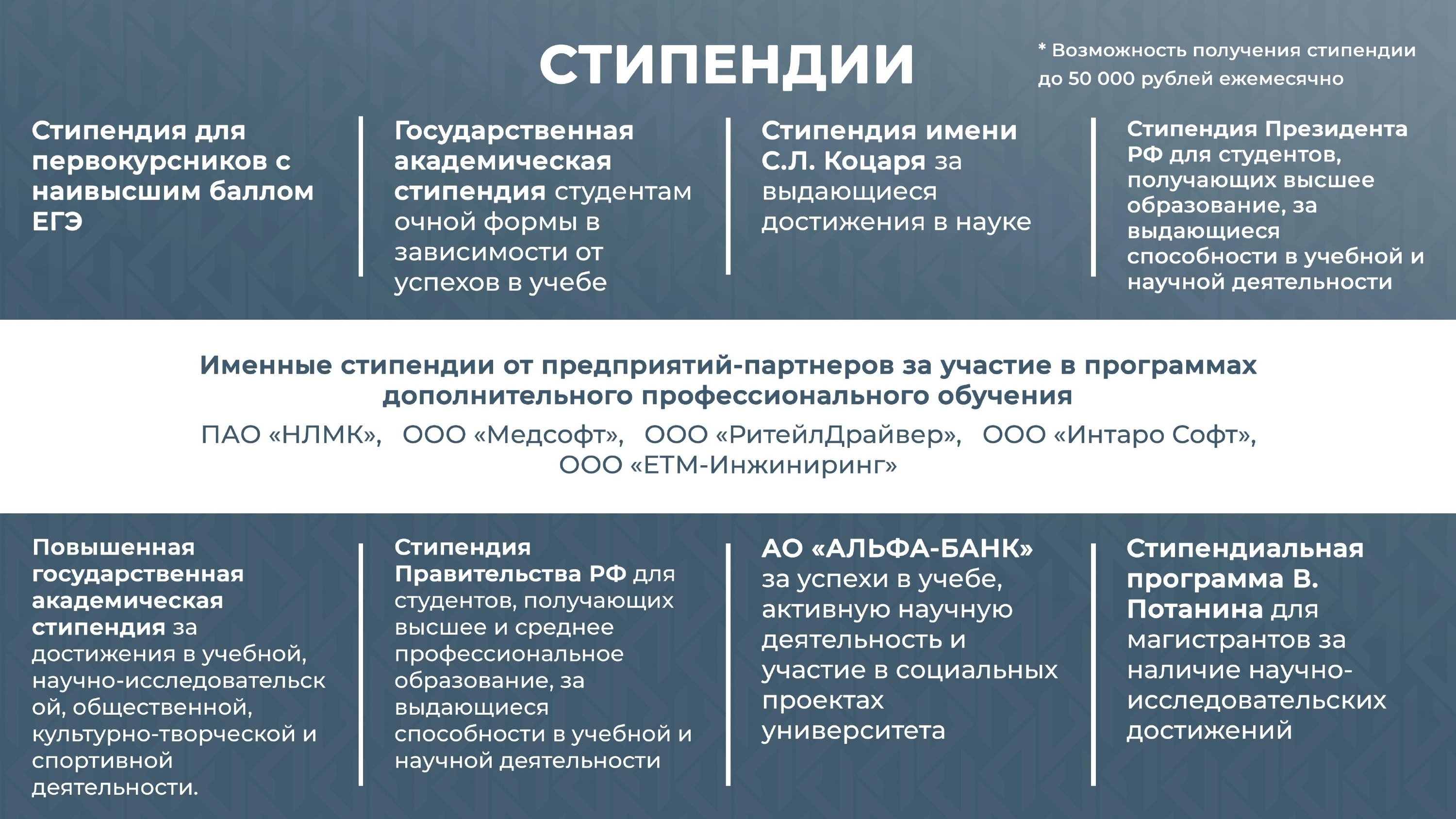 СТИПЕНДИИ

* Возможность получения стипендии до 50 000 рублей ежемесячно

Стипендия для первокурсников с наивысшим баллом ЕГЭ

Государственная академическая стипендия студентам очной формы в зависимости от успехов в учебе

Стипендия имени С.Л. Коцаря за выдающиеся достижения в науке

Стипендия Президента РФ для студентов, получающих высшее образование, за выдающиеся способности в учебной и научной деятельности

Именные стипендии от предприятий-партнеров за участие в программах дополнительного профессионального обучения

ПАО «НЛМК», ООО «Медсофт», ООО «РитейлДрайвер», ООО «Интаро Софт», ООО «ЕТМ-Инжиниринг»

Повышенная государственная академическая стипендия за достижения в учебной, научно-исследовательской, общественной, культурно-творческой и спортивной деятельности.

Стипендия Правительства РФ для студентов, получающих высшее и среднее профессиональное образование, за выдающиеся способности в учебной и научной деятельности

АО «АЛЬФА-БАНК» за успехи в учебе, активную научную деятельность и участие в социальных проектах университета

Стипендиальная программа В. Потанина для магистрантов за наличие научно-исследовательских достижений